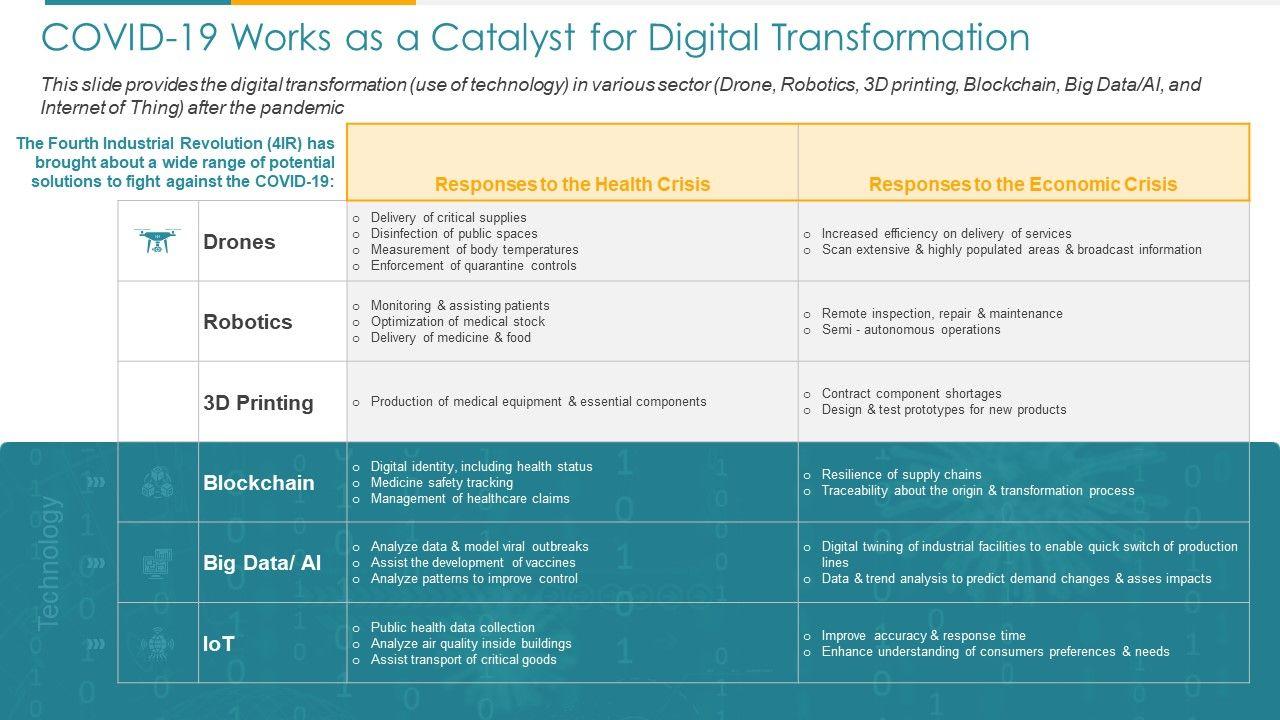 COVID-19 Works as a Catalyst for Digital Transformation

This slide provides the digital transformation (use of technology) in various sector (Drone, Robotics, 3D printing, Blockchain, Big Data/AI, and Internet of Thing) after the pandemic

The Fourth Industrial Revolution (4IR) has brought about a wide range of potential solutions to fight against the COVID-19:

| | Responses to the Health Crisis | Responses to the Economic Crisis |
|---|---|---|
| Drones | o Delivery of critical supplies o Disinfection of public spaces o Measurement of body temperatures o Enforcement of quarantine controls | o Increased efficiency on delivery of services o Scan extensive & highly populated areas & broadcast information |
| Robotics | o Monitoring & assisting patients o Optimization of medical stock o Delivery of medicine & food | o Remote inspection, repair & maintenance o Semi - autonomous operations |
| 3D Printing | o Production of medical equipment & essential components | o Contract component shortages o Design & test prototypes for new products |
| Blockchain | o Digital identity, including health status o Medicine safety tracking o Management of healthcare claims | o Resilience of supply chains o Traceability about the origin & transformation process |
| Big Data/ AI | o Analyze data & model viral outbreaks o Assist the development of vaccines o Analyze patterns to improve control | o Digital twining of industrial facilities to enable quick switch of production lines o Data & trend analysis to predict demand changes & asses impacts |
| IoT | o Public health data collection o Analyze air quality inside buildings o Assist transport of critical goods | o Improve accuracy & response time o Enhance understanding of consumers preferences & needs |

Technology